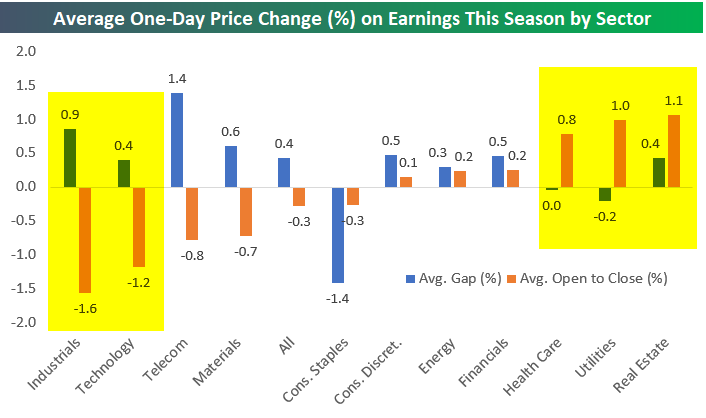 Average One-Day Price Change (%) on Earnings This Season by Sector

2.0
1.5
1.0
0.5
0.0
-0.5
-1.0
-1.5
-2.0

0.9
-1.6
0.4
-1.2
1.4
-0.8
0.6
-0.7
0.4
-0.3
-1.4
-0.3
0.5
0.1
0.3
0.2
0.5
0.2
0.0
0.8
-0.2
1.0
0.4
1.1

Avg. Gap (%)
Avg. Open to Close (%)

Industrials
Technology
Telecom
Materials
All
Cons. Staples
Cons. Discret.
Energy
Financials
Health Care
Utilities
Real Estate